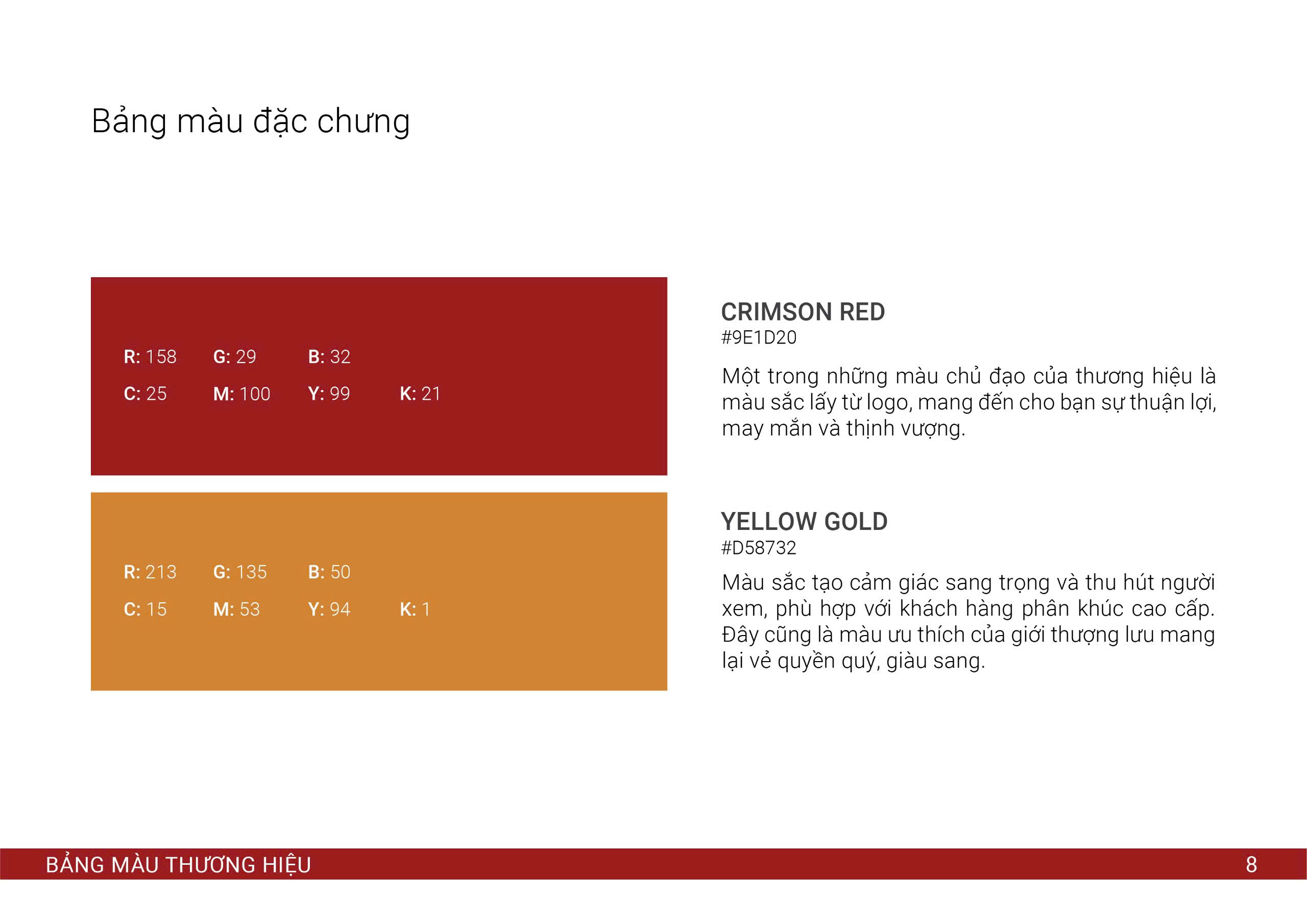 Bảng màu đặc chưng

R: 158 G: 29 B: 32
C: 25 M: 100 Y: 99 K: 21

CRIMSON RED
#9E1D20

Một trong những màu chủ đạo của thương hiệu là màu sắc lấy từ logo, mang đến cho bạn sự thuận lợi, may mắn và thịnh vượng.

R: 213 G: 135 B: 50
C: 15 M: 53 Y: 94 K: 1

YELLOW GOLD
#D58732

Màu sắc tạo cảm giác sang trọng và thu hút người xem, phù hợp với khách hàng phân khúc cao cấp. Đây cũng là màu ưu thích của giới thượng lưu mang lại vẻ quyền quý, giàu sang.

BẢNG MÀU THƯƠNG HIỆU 8